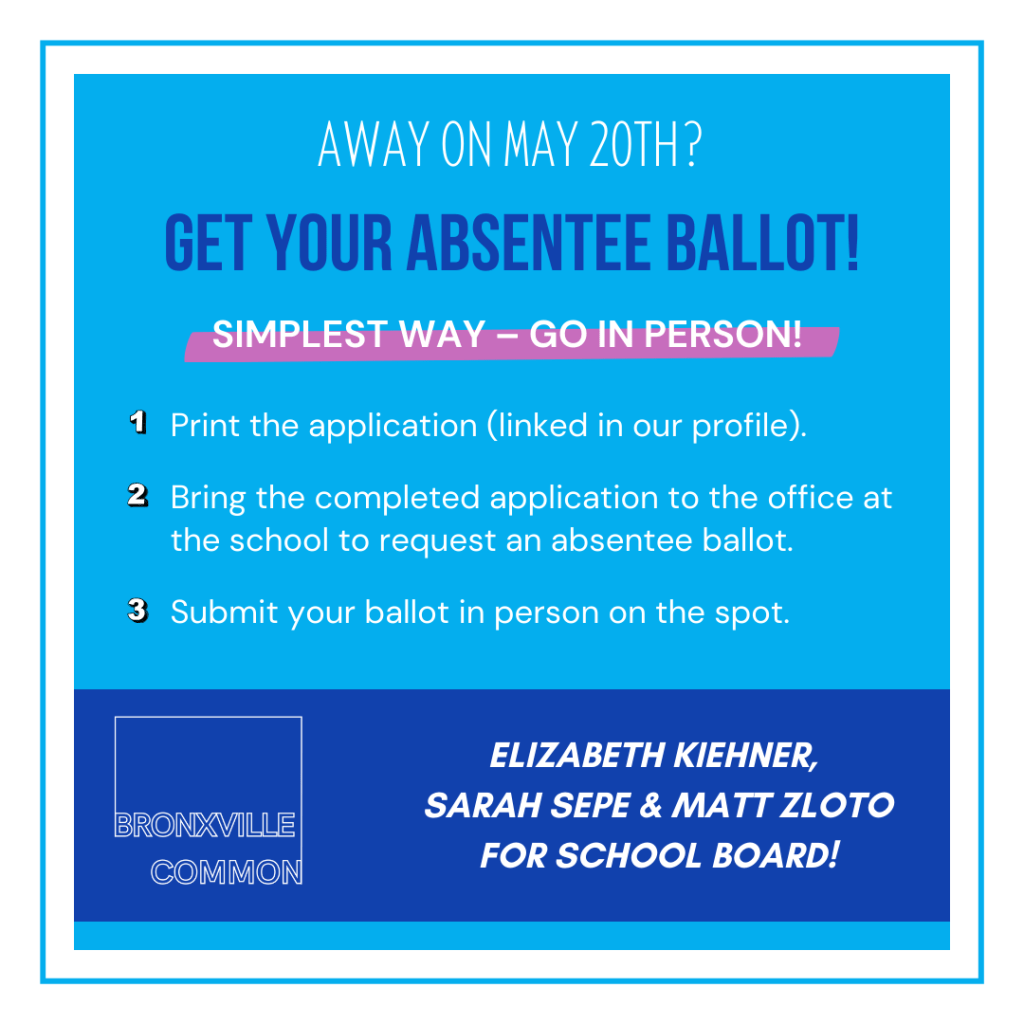 AWAY ON MAY 20TH?

GET YOUR ABSENTEE BALLOT!

SIMPLEST WAY – GO IN PERSON!

1 Print the application (linked in our profile).

2 Bring the completed application to the office at the school to request an absentee ballot.

3 Submit your ballot in person on the spot.

BRONXVILLE COMMON

ELIZABETH KIEHNER, SARAH SEPE & MATT ZLOTO FOR SCHOOL BOARD!